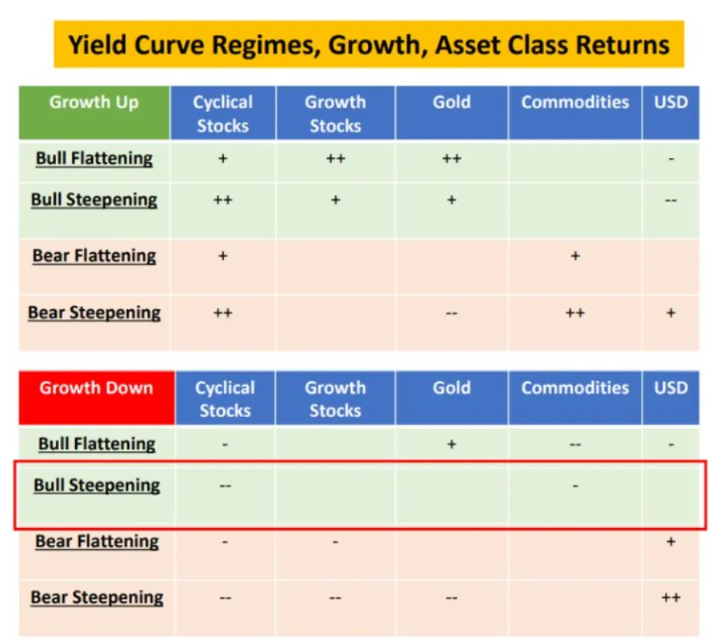 Yield Curve Regimes, Growth, Asset Class Returns

| Growth Up | Cyclical Stocks | Growth Stocks | Gold | Commodities | USD |
|---|---|---|---|---|---|
| Bull Flattening | + | ++ | ++ | | - |
| Bull Steepening | ++ | + | + | | -- |
| Bear Flattening | + | | | + | |
| Bear Steepening | ++ | | -- | ++ | + |

| Growth Down | Cyclical Stocks | Growth Stocks | Gold | Commodities | USD |
|---|---|---|---|---|---|
| Bull Flattening | - | | + | -- | - |
| Bull Steepening | -- | | | - | |
| Bear Flattening | - | - | | | + |
| Bear Steepening | -- | -- | -- | | ++ |